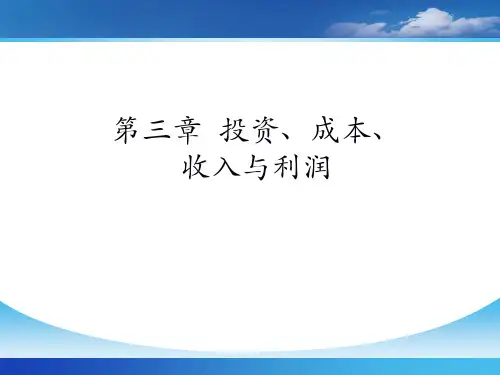 第三章 投资、成本、收入与利润